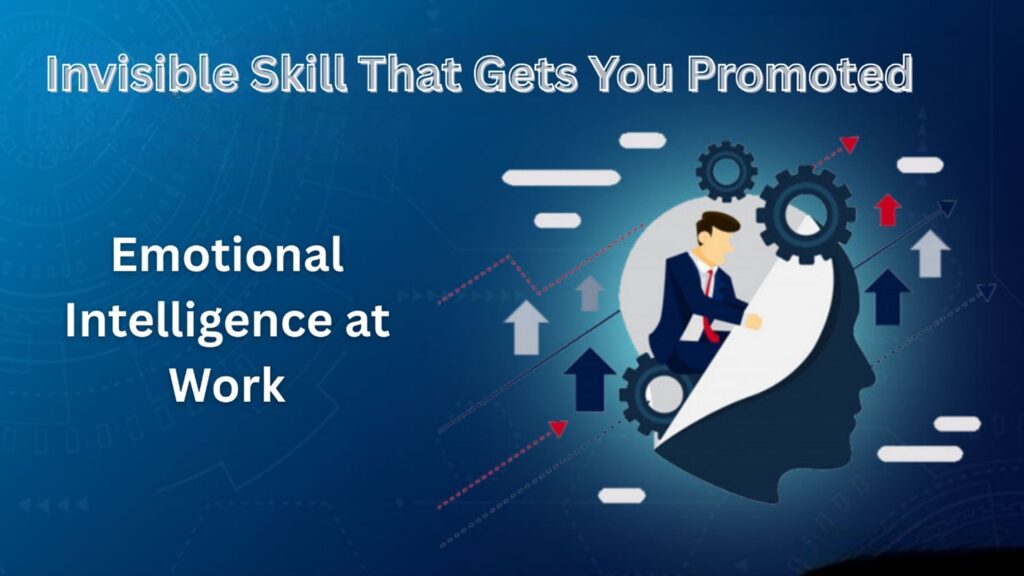 Invisible Skill That Gets You Promoted

Emotional Intelligence at Work